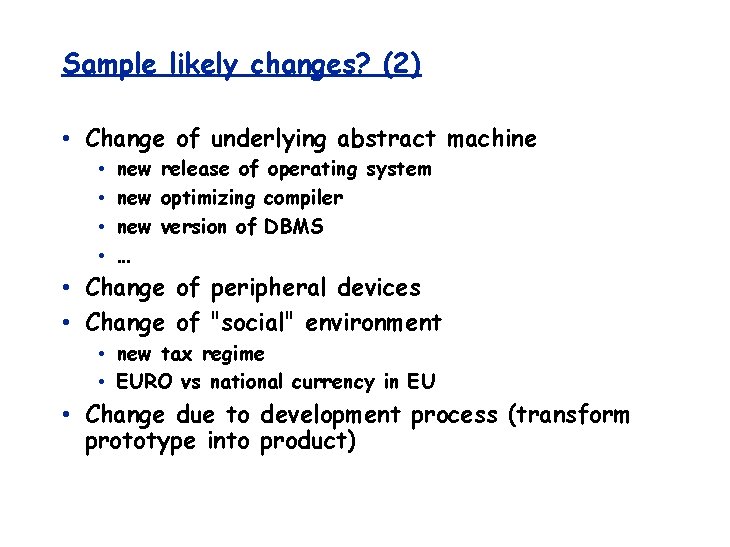 Sample likely changes? (2)

• Change of underlying abstract machine
  • new release of operating system
  • new optimizing compiler
  • new version of DBMS
  • …
• Change of peripheral devices
• Change of "social" environment
  • new tax regime
  • EURO vs national currency in EU
• Change due to development process (transform prototype into product)